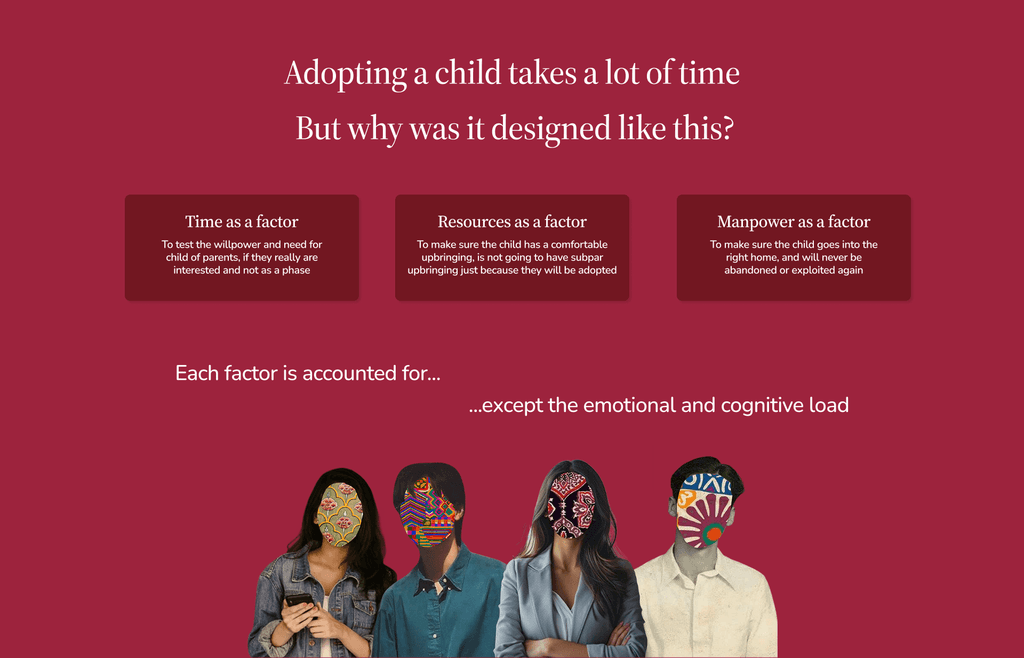 Adopting a child takes a lot of time

But why was it designed like this?

Time as a factor

To test the willpower and need for child of parents, if they really are interested and not as a phase

Resources as a factor

To make sure the child has a comfortable upbringing, is not going to have subpar upbringing just because they will be adopted

Manpower as a factor

To make sure the child goes into the right home, and will never be abandoned or exploited again

Each factor is accounted for...

...except the emotional and cognitive load